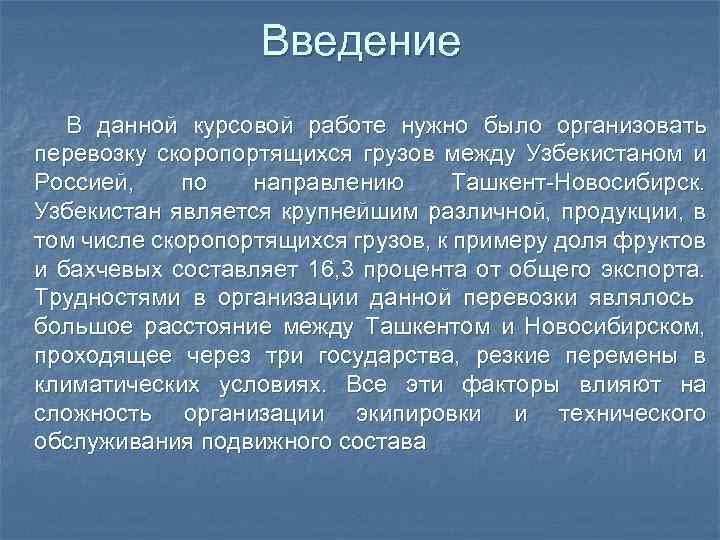 Введение

В данной курсовой работе нужно было организовать перевозку скоропортящихся грузов между Узбекистаном и Россией, по направлению Ташкент-Новосибирск. Узбекистан является крупнейшим различной, продукции, в том числе скоропортящихся грузов, к примеру доля фруктов и бахчевых составляет 16,3 процента от общего экспорта. Трудностями в организации данной перевозки являлось большое расстояние между Ташкентом и Новосибирском, проходящее через три государства, резкие перемены в климатических условиях. Все эти факторы влияют на сложность организации экипировки и технического обслуживания подвижного состава